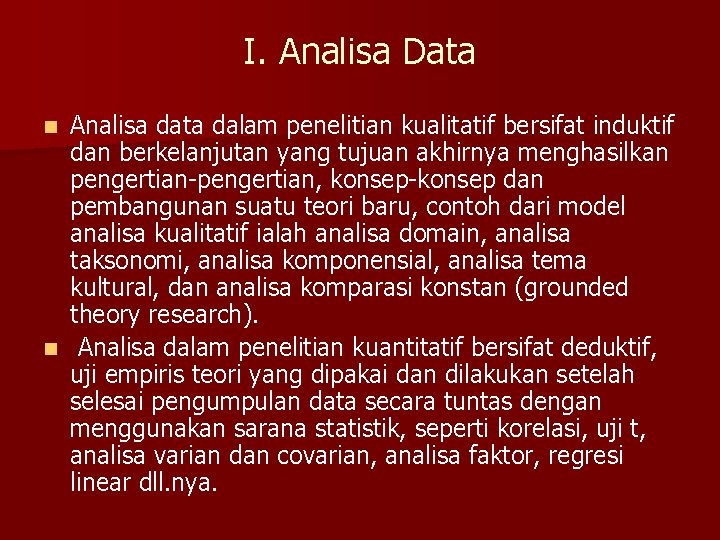 I. Analisa Data

Analisa data dalam penelitian kualitatif bersifat induktif dan berkelanjutan yang tujuan akhirnya menghasilkan pengertian-pengertian, konsep-konsep dan pembangunan suatu teori baru, contoh dari model analisa kualitatif ialah analisa domain, analisa taksonomi, analisa komponensial, analisa tema kultural, dan analisa komparasi konstan (grounded theory research).

Analisa dalam penelitian kuantitatif bersifat deduktif, uji empiris teori yang dipakai dan dilakukan setelah selesai pengumpulan data secara tuntas dengan menggunakan sarana statistik, seperti korelasi, uji t, analisa varian dan covarian, analisa faktor, regresi linear dll.nya.